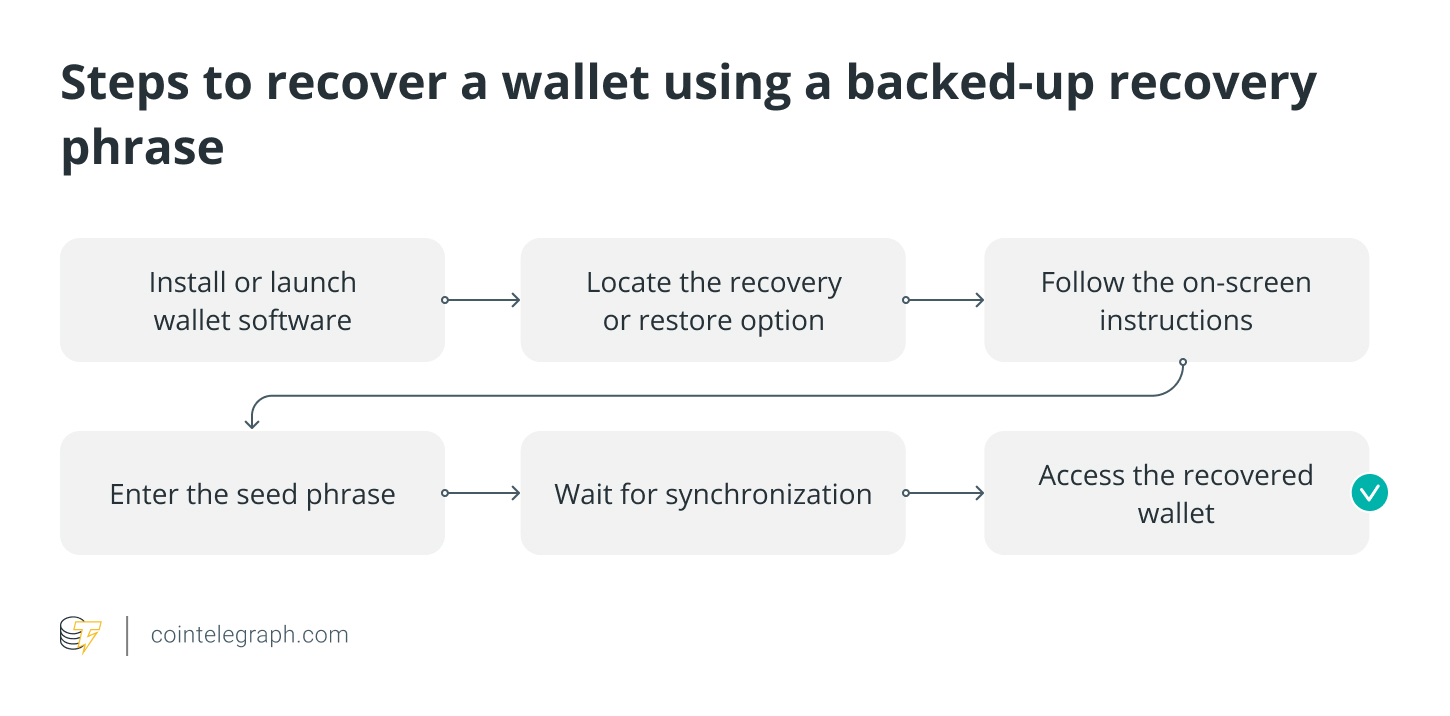 Steps to recover a wallet using a backed-up recovery phrase

Install or launch wallet software

Locate the recovery or restore option

Follow the on-screen instructions

Enter the seed phrase

Wait for synchronization

Access the recovered wallet

cointelegraph.com